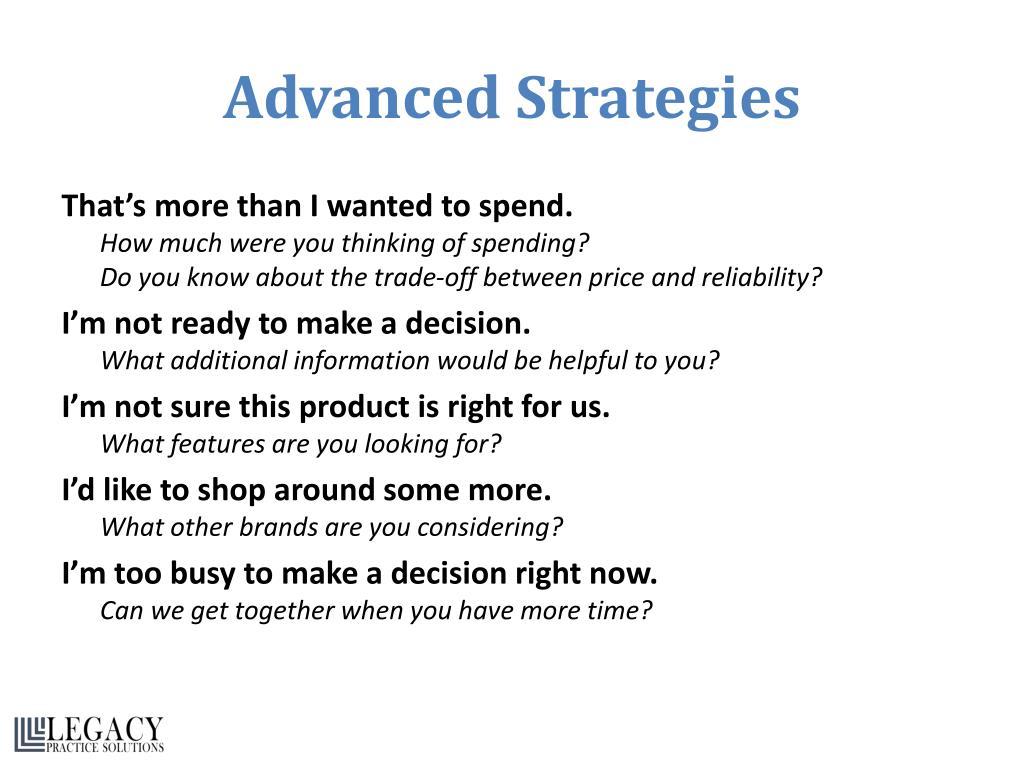 Advanced Strategies

That’s more than I wanted to spend.
How much were you thinking of spending?
Do you know about the trade-off between price and reliability?

I’m not ready to make a decision.
What additional information would be helpful to you?

I’m not sure this product is right for us.
What features are you looking for?

I’d like to shop around some more.
What other brands are you considering?

I’m too busy to make a decision right now.
Can we get together when you have more time?

LEGACY
PRACTICE SOLUTIONS